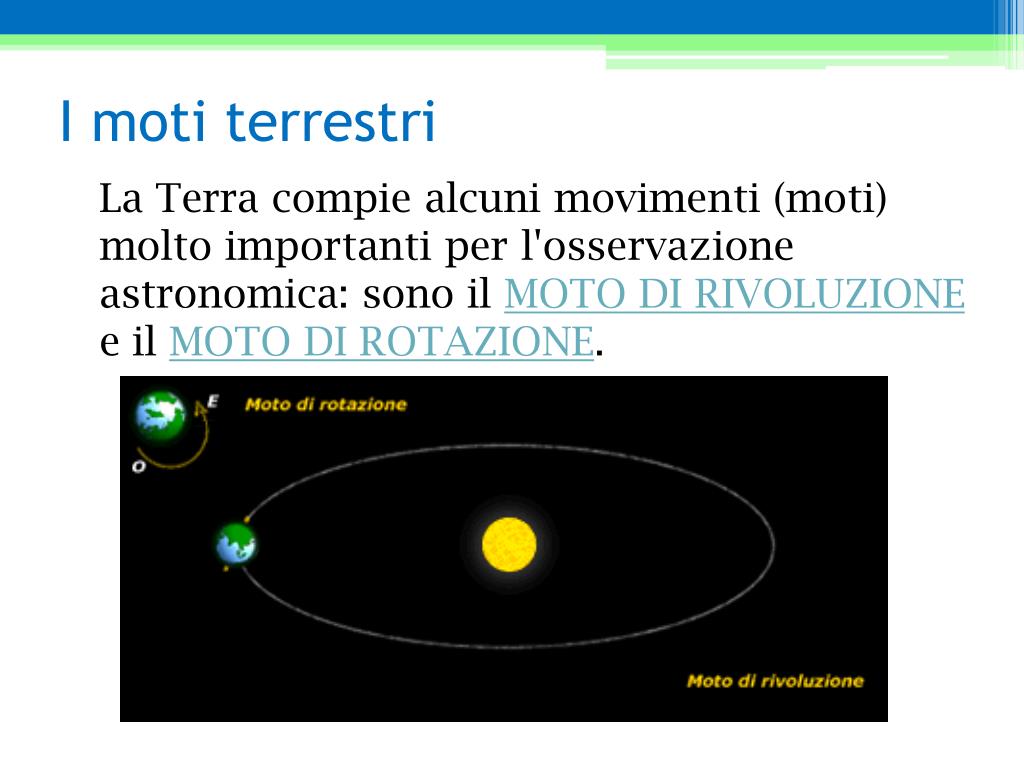 I moti terrestri

La Terra compie alcuni movimenti (moti) molto importanti per l'osservazione astronomica: sono il MOTO DI RIVOLUZIONE e il MOTO DI ROTAZIONE.

E

Moto di rotazione

O

Moto di rivoluzione